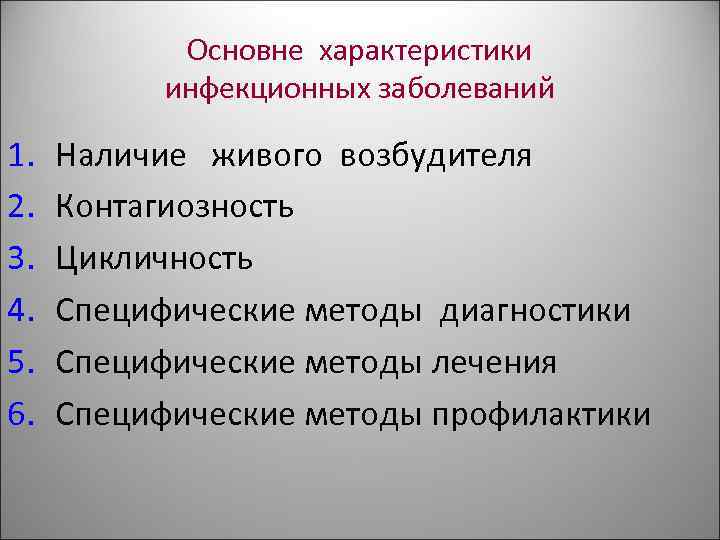 Основне характеристики инфекционных заболеваний

1. Наличие живого возбудителя
2. Контагиозность
3. Цикличность
4. Специфические методы диагностики
5. Специфические методы лечения
6. Специфические методы профилактики